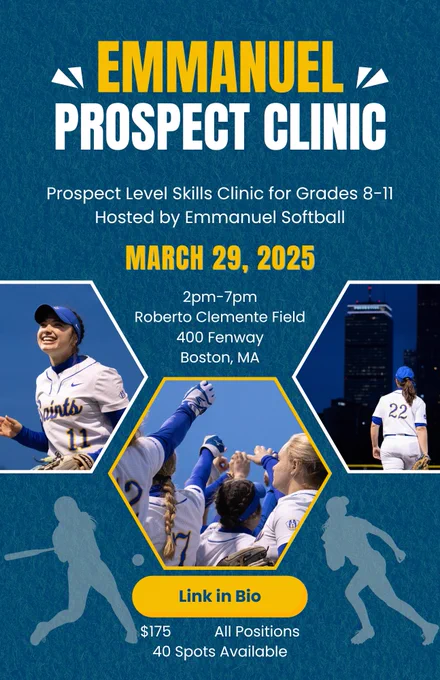 EMMANUEL
PROSPECT CLINIC

Prospect Level Skills Clinic for Grades 8-11
Hosted by Emmanuel Softball

MARCH 29, 2025

2pm-7pm
Roberto Clemente Field
400 Fenway
Boston, MA

Saints 11

22

Link in Bio

$175 All Positions
40 Spots Available